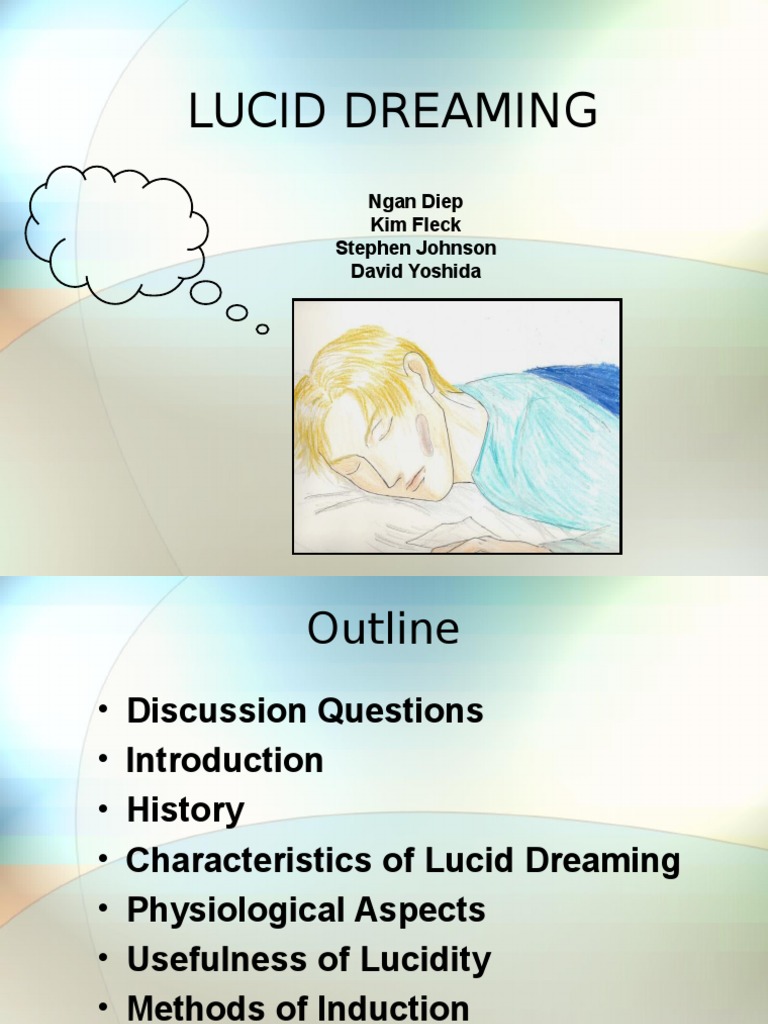 LUCID DREAMING

Ngan Diep
Kim Fleck
Stephen Johnson
David Yoshida

Outline

• Discussion Questions
• Introduction
• History
• Characteristics of Lucid Dreaming
• Physiological Aspects
• Usefulness of Lucidity
• Methods of Induction